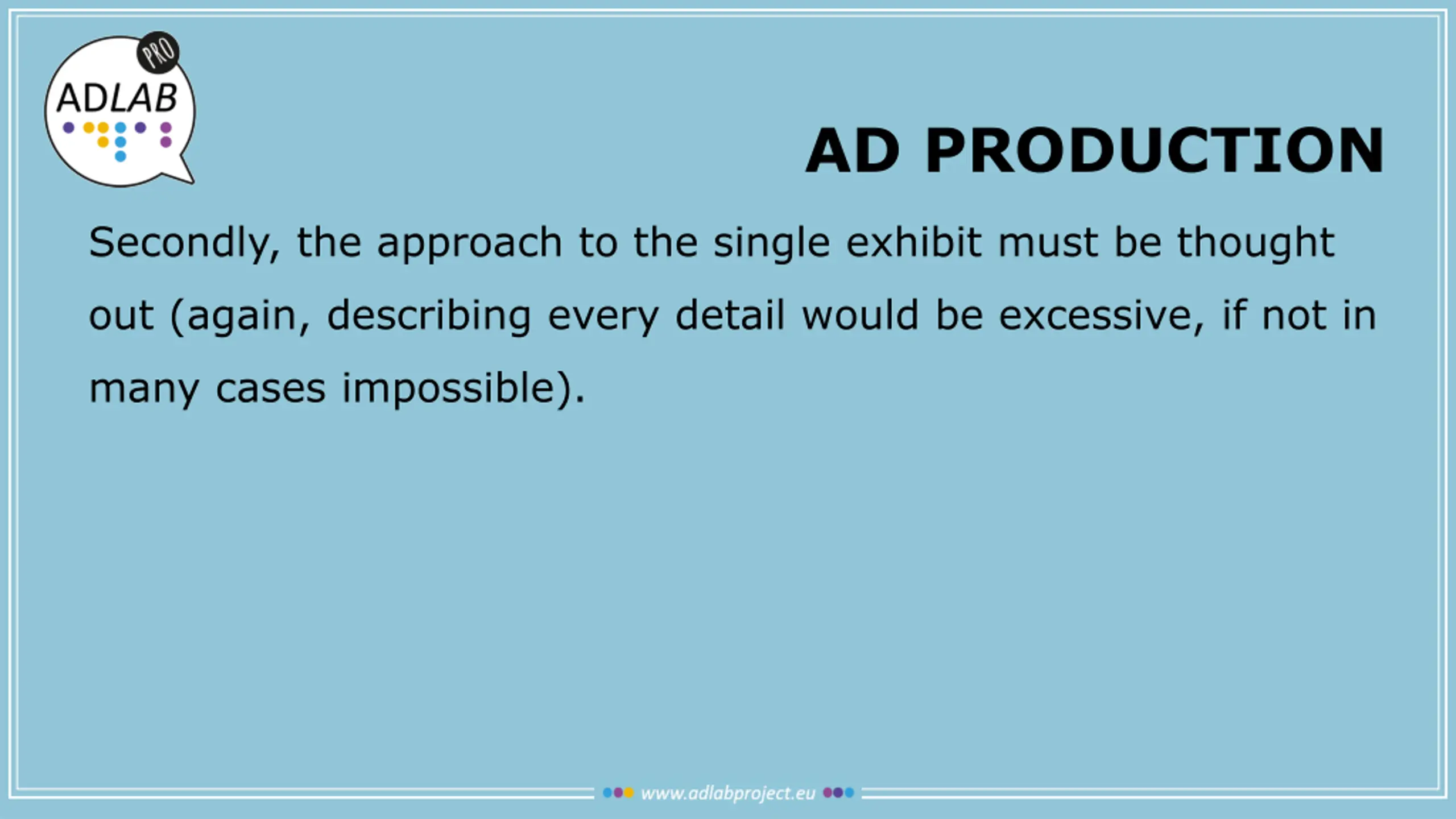 PRO
ADLAB

AD PRODUCTION

Secondly, the approach to the single exhibit must be thought out (again, describing every detail would be excessive, if not in many cases impossible).

www.adlabproject.eu